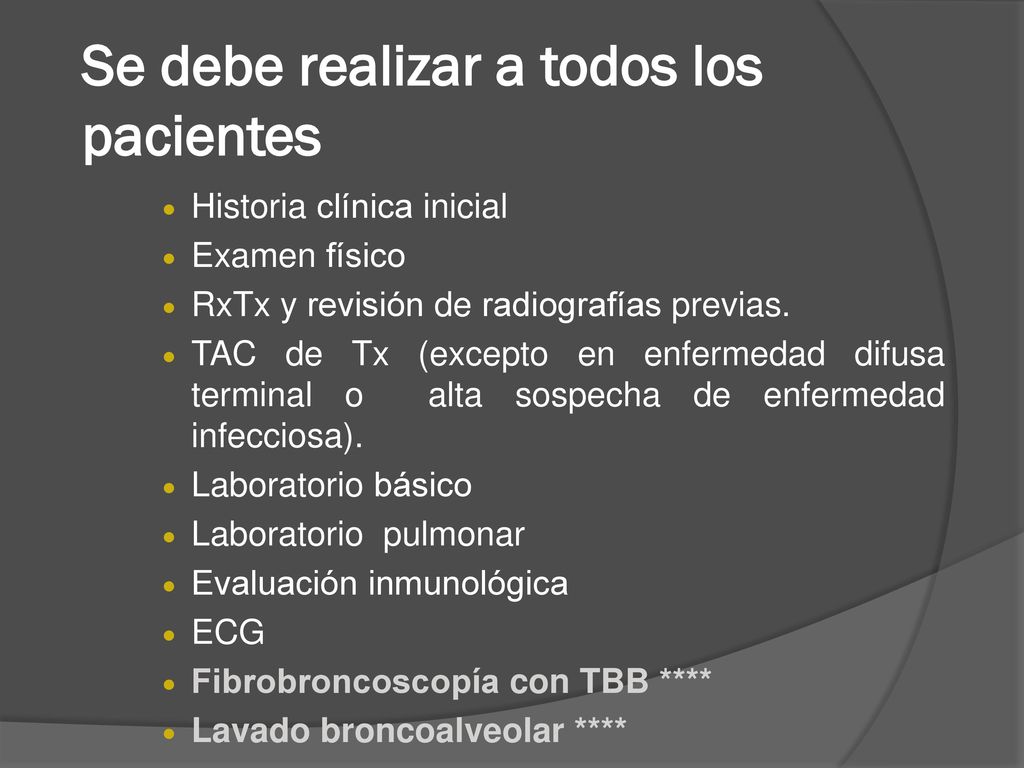 Se debe realizar a todos los pacientes

- Historia clínica inicial
- Examen físico
- RxTx y revisión de radiografías previas.
- TAC de Tx (excepto en enfermedad difusa terminal o alta sospecha de enfermedad infecciosa).
- Laboratorio básico
- Laboratorio pulmonar
- Evaluación inmunológica
- ECG
- Fibrobroncoscopía con TBB ****
- Lavado broncoalveolar ****